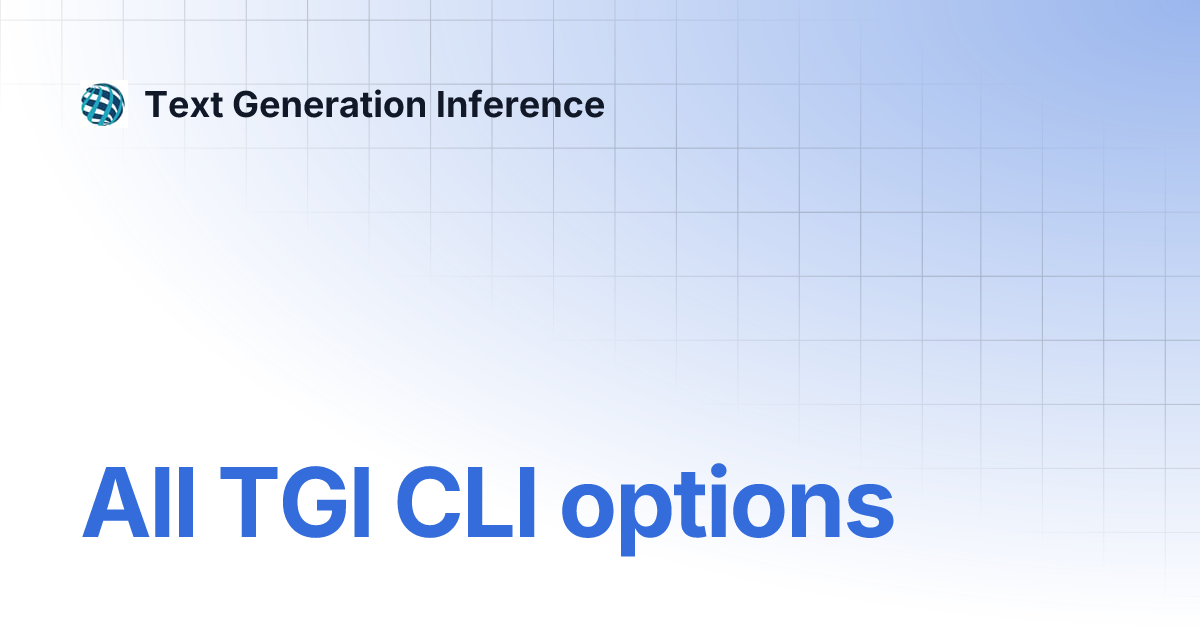 Text Generation Inference

All TGI CLI options